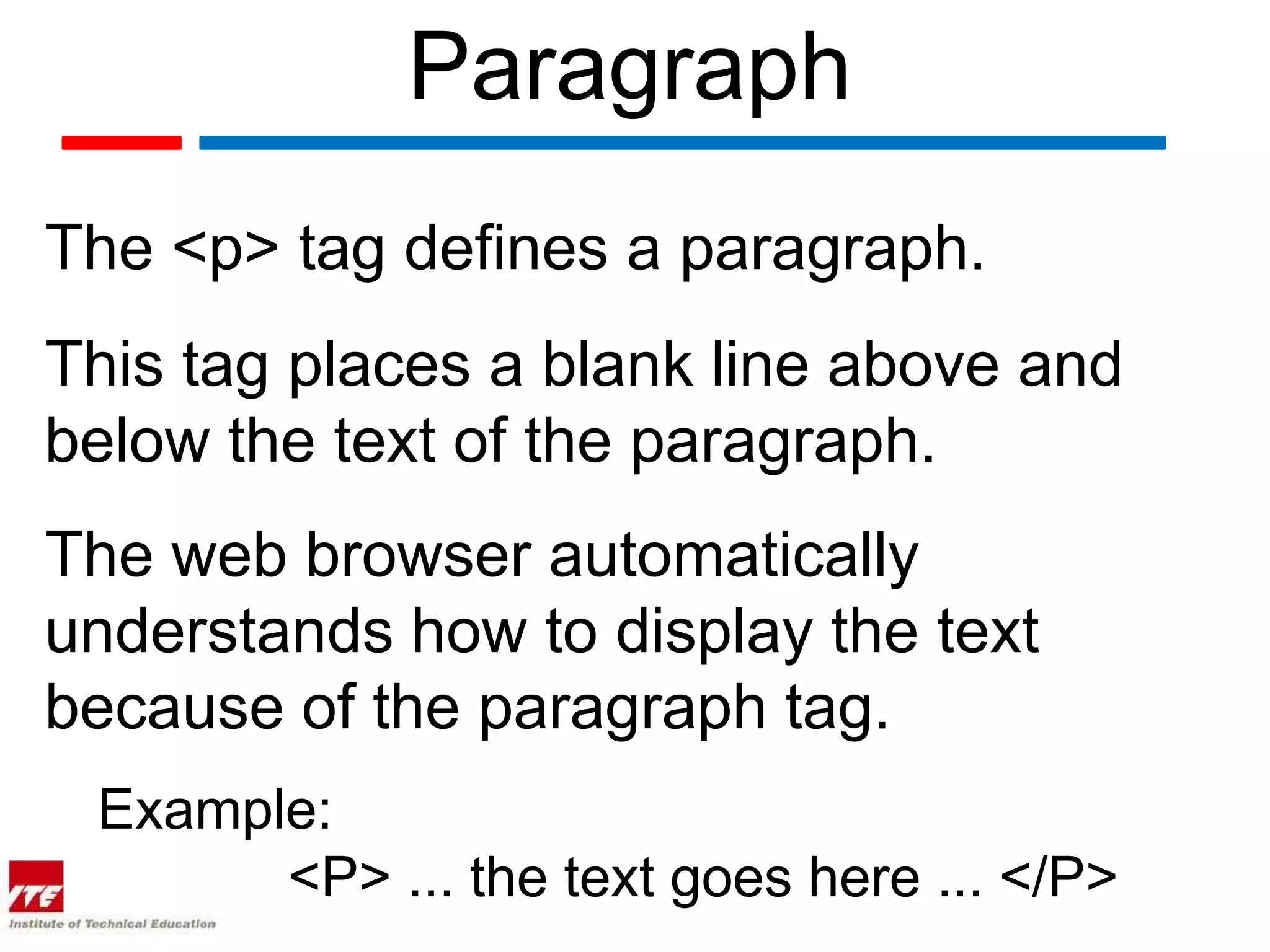 Paragraph

The <p> tag defines a paragraph.

This tag places a blank line above and below the text of the paragraph.

The web browser automatically understands how to display the text because of the paragraph tag.

Example:

<P> ... the text goes here ... </P>

ITE
Institute of Technical Education